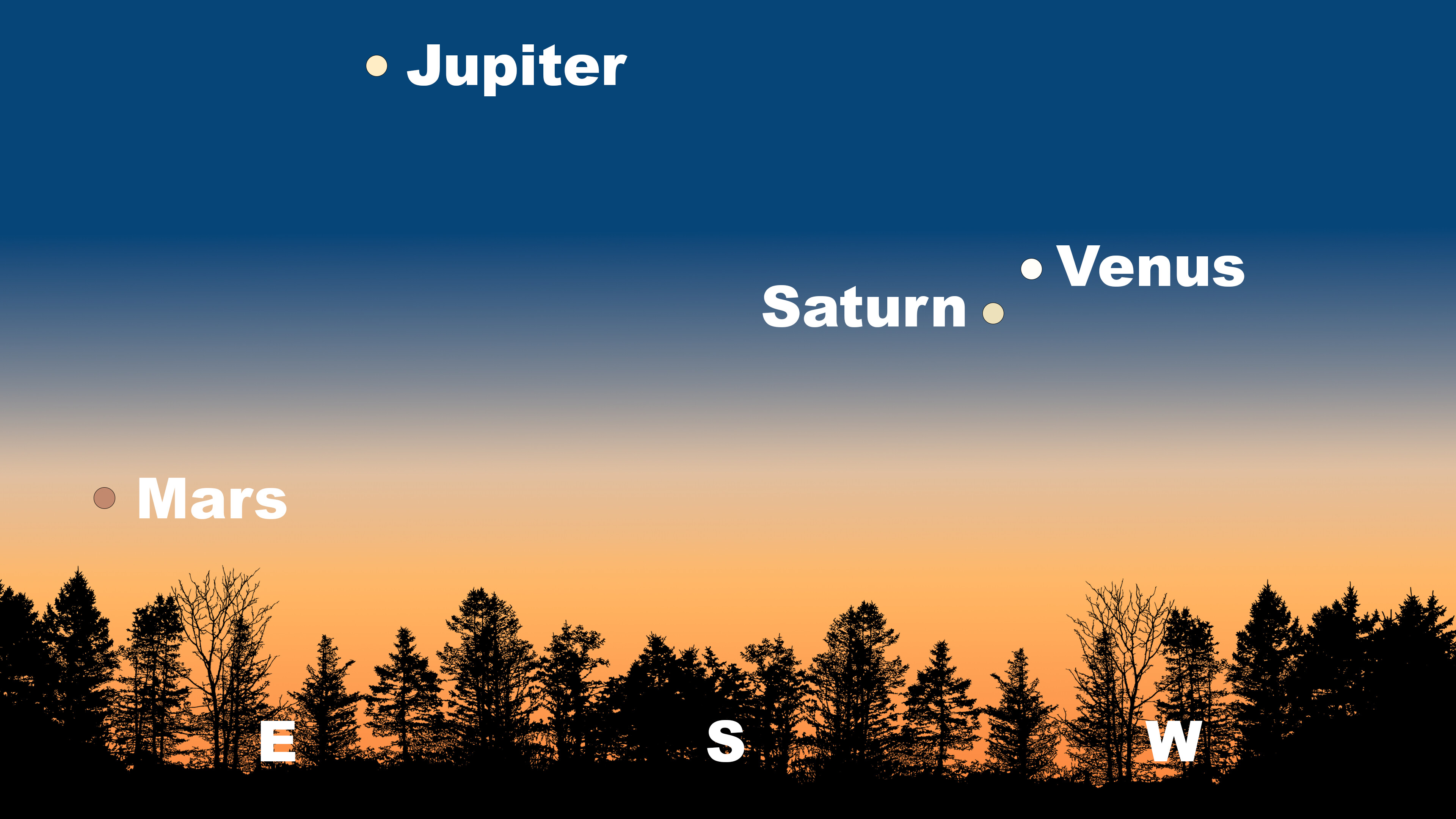 Jupiter

Venus

Saturn

Mars

E

S

W